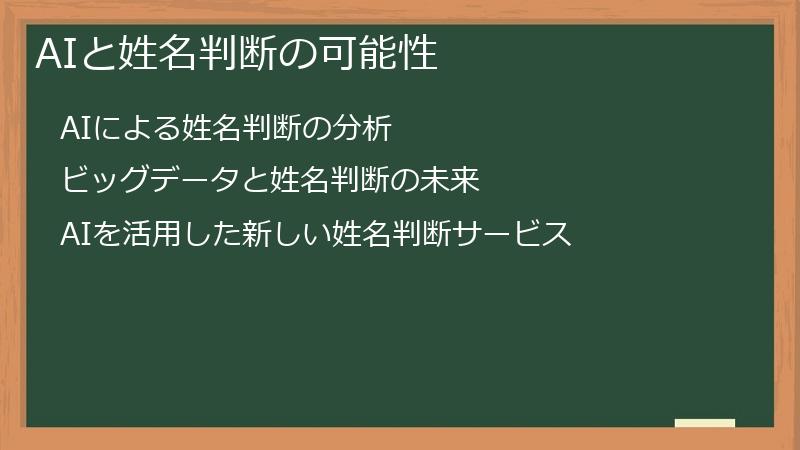 AIと姓名判断の可能性

AIによる姓名判断の分析

ビッグデータと姓名判断の未来

AIを活用した新しい姓名判断サービス